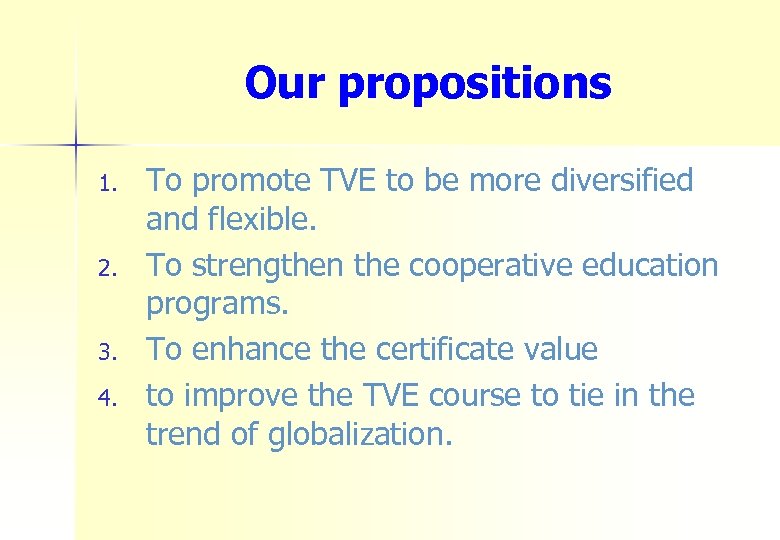 Our propositions

1. To promote TVE to be more diversified and flexible.
2. To strengthen the cooperative education programs.
3. To enhance the certificate value
4. to improve the TVE course to tie in the trend of globalization.